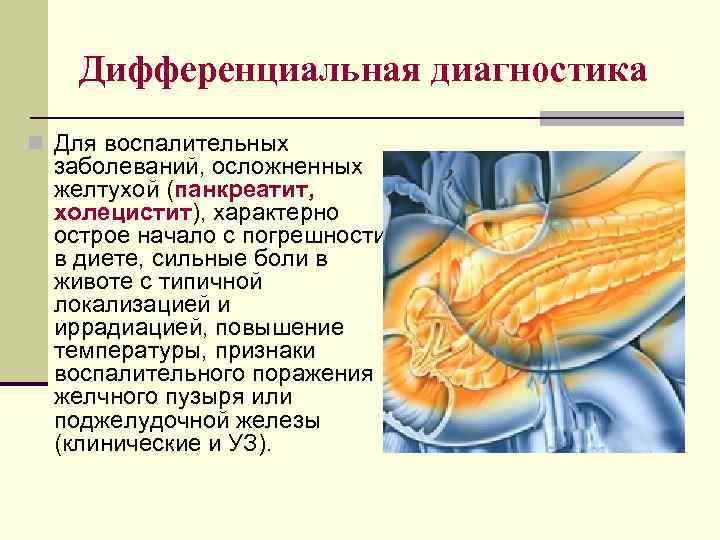 Дифференциальная диагностика

Для воспалительных заболеваний, осложненных желтухой (панкреатит, холецистит), характерно острое начало с погрешности в диете, сильные боли в животе с типичной локализацией и иррадиацией, повышение температуры, признаки воспалительного поражения желчного пузыря или поджелудочной железы (клинические и УЗ).